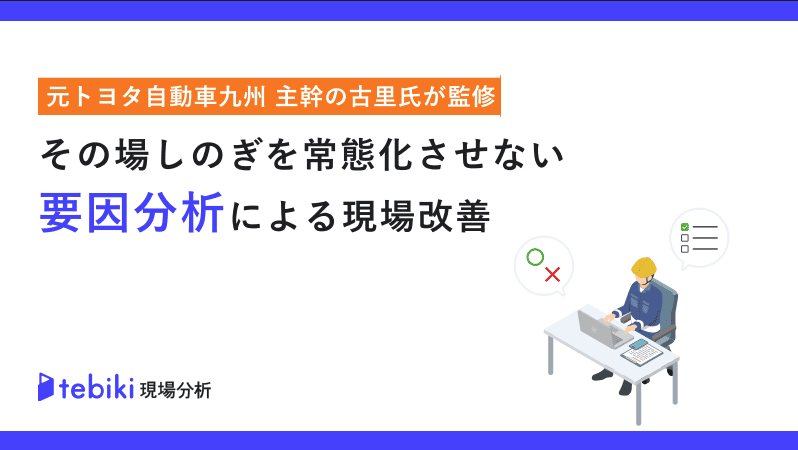 元トヨタ自動車九州 主幹の古里氏が監修

その場しのぎを常態化させない
要因分析による現場改善

tebiki 現場分析